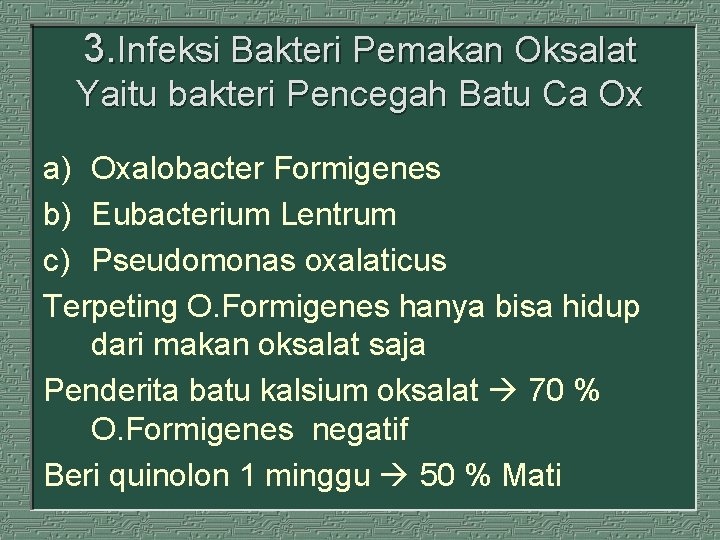 3.Infeksi Bakteri Pemakan Oksalat
Yaitu bakteri Pencegah Batu Ca Ox

a) Oxalobacter Formigenes
b) Eubacterium Lentrum
c) Pseudomonas oxalaticus

Terpeting O.Formigenes hanya bisa hidup dari makan oksalat saja

Penderita batu kalsium oksalat → 70 % O.Formigenes negatif

Beri quinolon 1 minggu → 50 % Mati